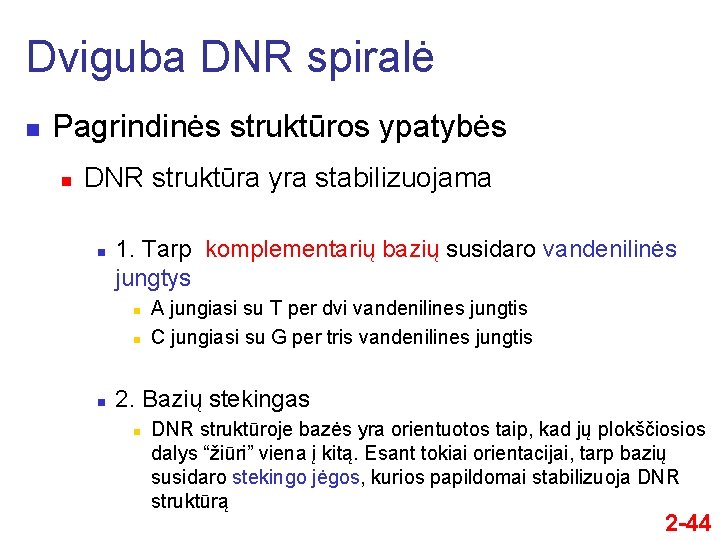 Dviguba DNR spiralė

Pagrindinės struktūros ypatybės

DNR struktūra yra stabilizuojama

1. Tarp komplementarių bazių susidaro vandenilinės jungtys

A jungiasi su T per dvi vandenilines jungtis

C jungiasi su G per tris vandenilines jungtis

2. Bazių stekingas

DNR struktūroje bazės yra orientuotos taip, kad jų plokščiosios dalys “žiūri” viena į kitą. Esant tokiai orientacijai, tarp bazių susidaro stekingo jėgos, kurios papildomai stabilizuoja DNR struktūrą

2-44